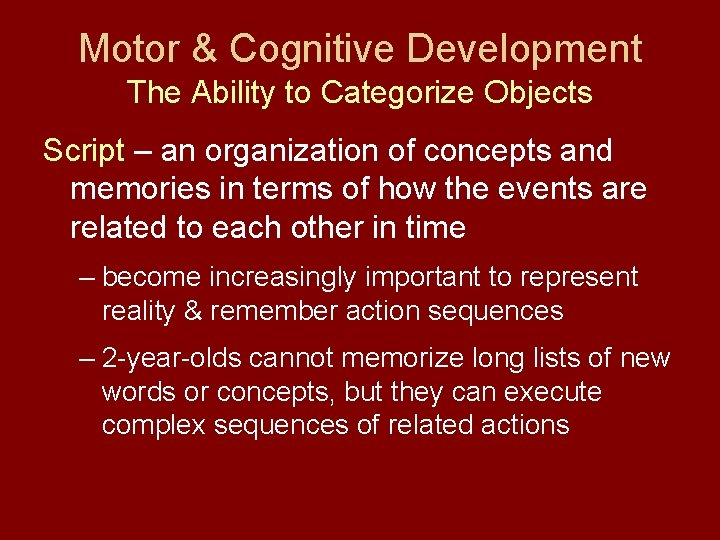 Motor & Cognitive Development
The Ability to Categorize Objects

Script – an organization of concepts and memories in terms of how the events are related to each other in time

– become increasingly important to represent reality & remember action sequences

– 2-year-olds cannot memorize long lists of new words or concepts, but they can execute complex sequences of related actions